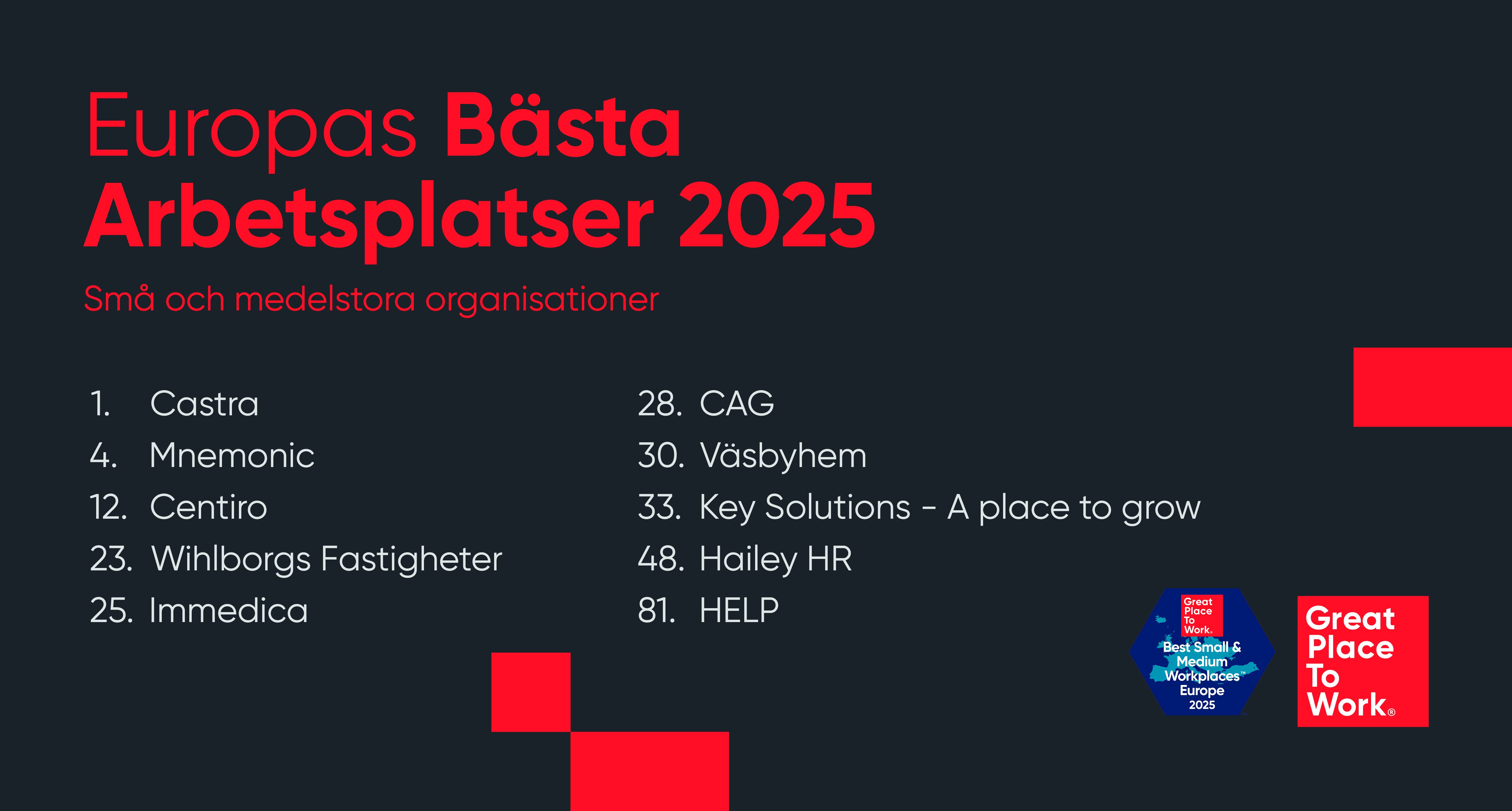 Europas Bästa Arbetsplatser 2025

Små och medelstora organisationer

1. Castra
4. Mnemonic
12. Centiro
23. Wihlborgs Fastigheter
25. Immedica

28. CAG
30. Väsbyhem
33. Key Solutions - A place to grow
48. Hailey HR
81. HELP

Great Place To Work®
Best Small & Medium Workplaces™ Europe 2025

Great Place To Work®